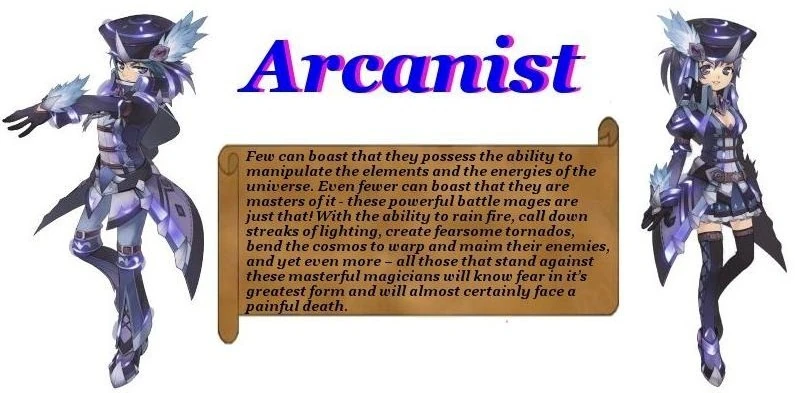 Arcanist

Few can boast that they possess the ability to manipulate the elements and the energies of the universe. Even fewer can boast that they are masters of it - these powerful battle mages are just that! With the ability to rain fire, call down streaks of lighting, create fearsome tornados, bend the cosmos to warp and maim their enemies, and yet even more – all those that stand against these masterful magicians will know fear in it's greatest form and will almost certainly face a painful death.